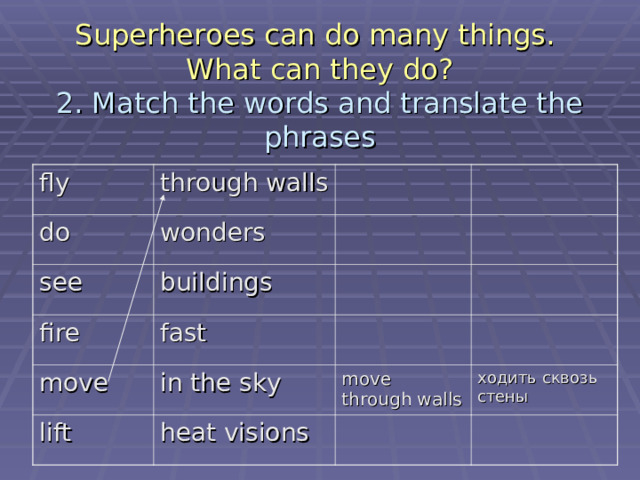 Superheroes can do many things. What can they do?
2. Match the words and translate the phrases

| | | | |
|---|---|---|---|
| fly | through walls | | |
| do | wonders | | |
| see | buildings | | |
| fire | fast | | |
| move | in the sky | move through walls | ходить сквозь стены |
| lift | heat visions | | |